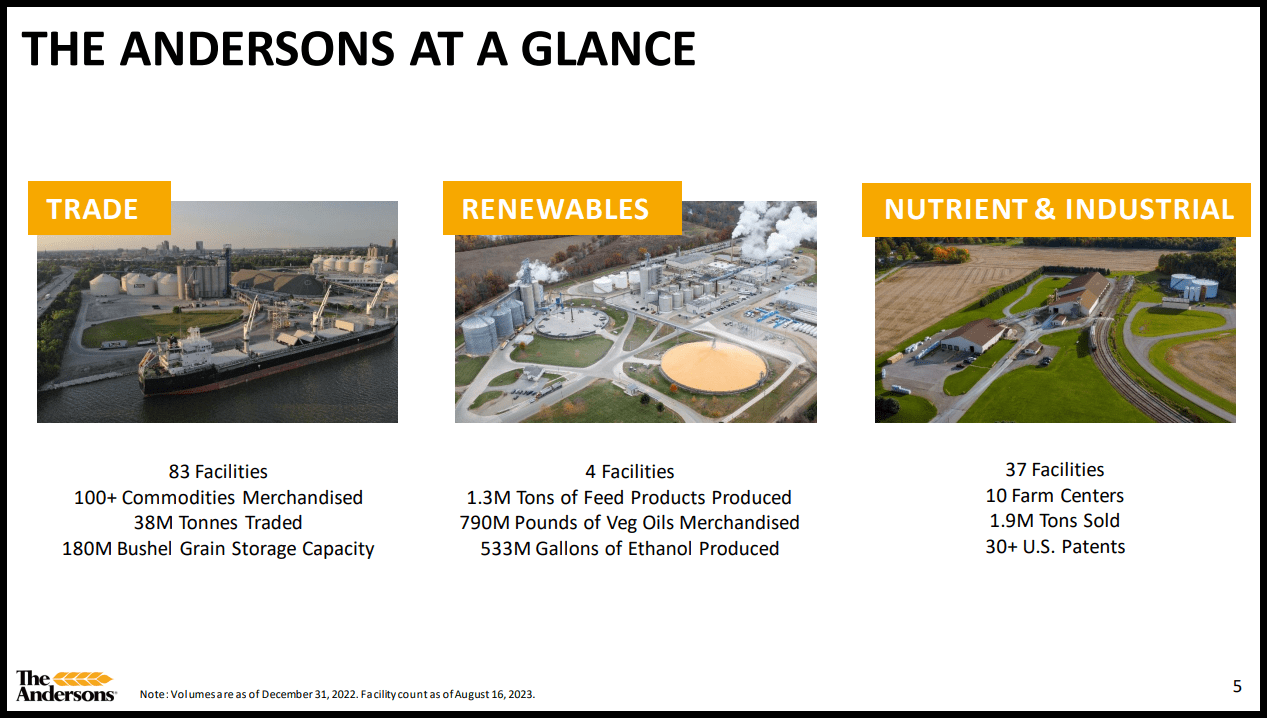 THE ANDERSONS AT A GLANCE

TRADE

83 Facilities
100+ Commodities Merchandised
38M Tonnes Traded
180M Bushel Grain Storage Capacity

RENEWABLES

4 Facilities
1.3M Tons of Feed Products Produced
790M Pounds of Veg Oils Merchandised
533M Gallons of Ethanol Produced

NUTRIENT & INDUSTRIAL

37 Facilities
10 Farm Centers
1.9M Tons Sold
30+ U.S. Patents

The Andersons

Note: Volumes are as of December 31, 2022. Facility count as of August 16, 2023.

5